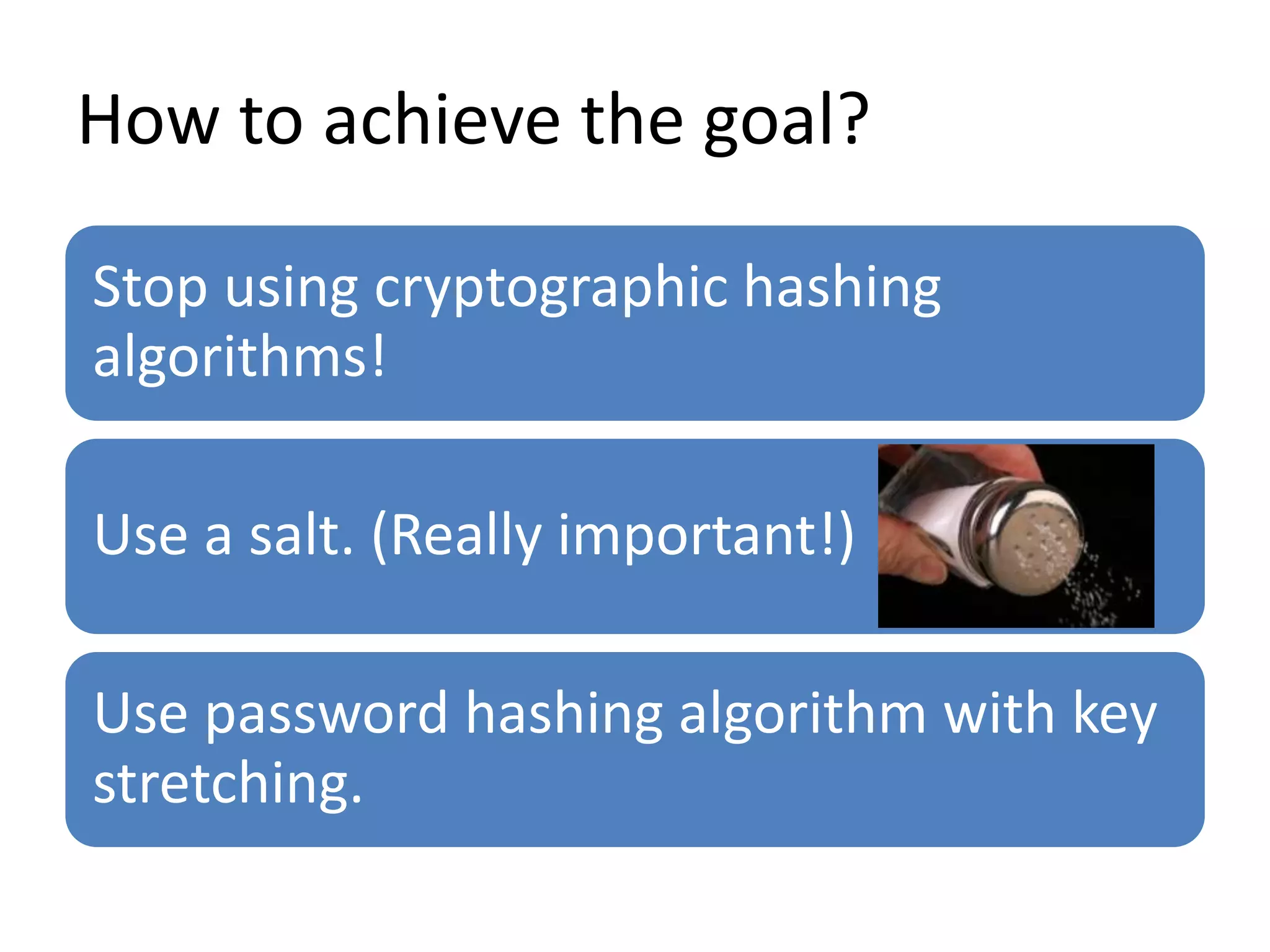 How to achieve the goal?

Stop using cryptographic hashing algorithms!

Use a salt. (Really important!)

Use password hashing algorithm with key stretching.